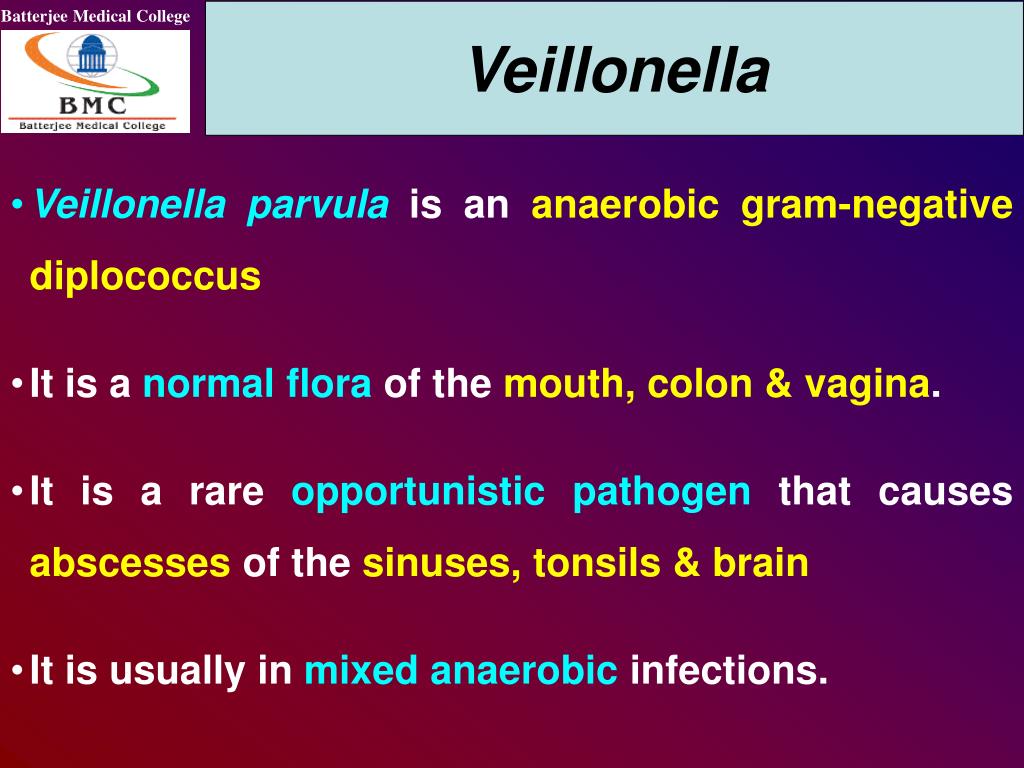 Batterjee Medical College

BMC
Batterjee Medical College

Veillonella

• Veillonella parvula is an anaerobic gram-negative diplococcus

• It is a normal flora of the mouth, colon & vagina.

• It is a rare opportunistic pathogen that causes abscesses of the sinuses, tonsils & brain

• It is usually in mixed anaerobic infections.